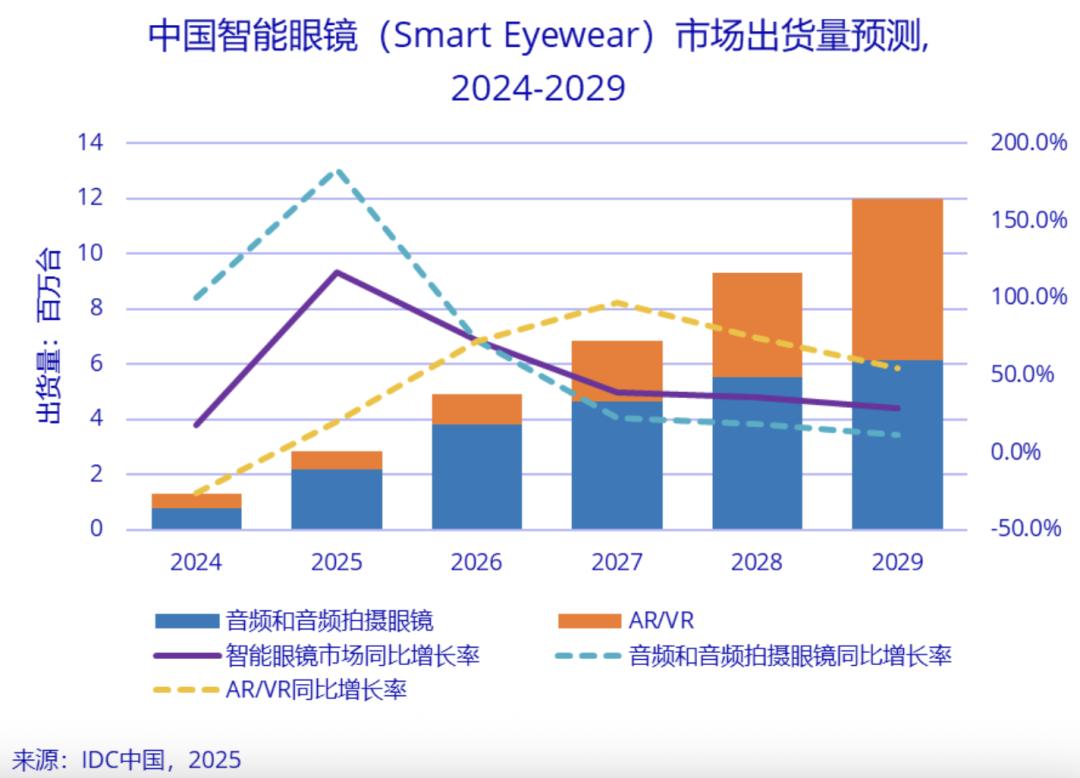 中国智能眼镜（Smart Eyewear）市场出货量预测, 2024-2029

出货量：百万台

14
12
10
8
6
4
2
0

200.0%
150.0%
100.0%
50.0%
0.0%
-50.0%

2024 2025 2026 2027 2028 2029

音频和音频拍摄眼镜
AR/VR
智能眼镜市场同比增长率
音频和音频拍摄眼镜同比增长率
AR/VR同比增长率

来源：IDC中国，2025